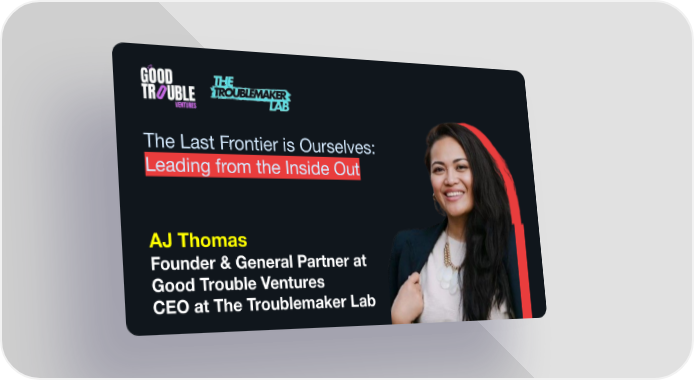 GOOD TROUBLE VENTURES

THE TROUBLEMAKER LAB

The Last Frontier is Ourselves: Leading from the Inside Out

AJ Thomas
Founder & General Partner at Good Trouble Ventures
CEO at The Troublemaker Lab